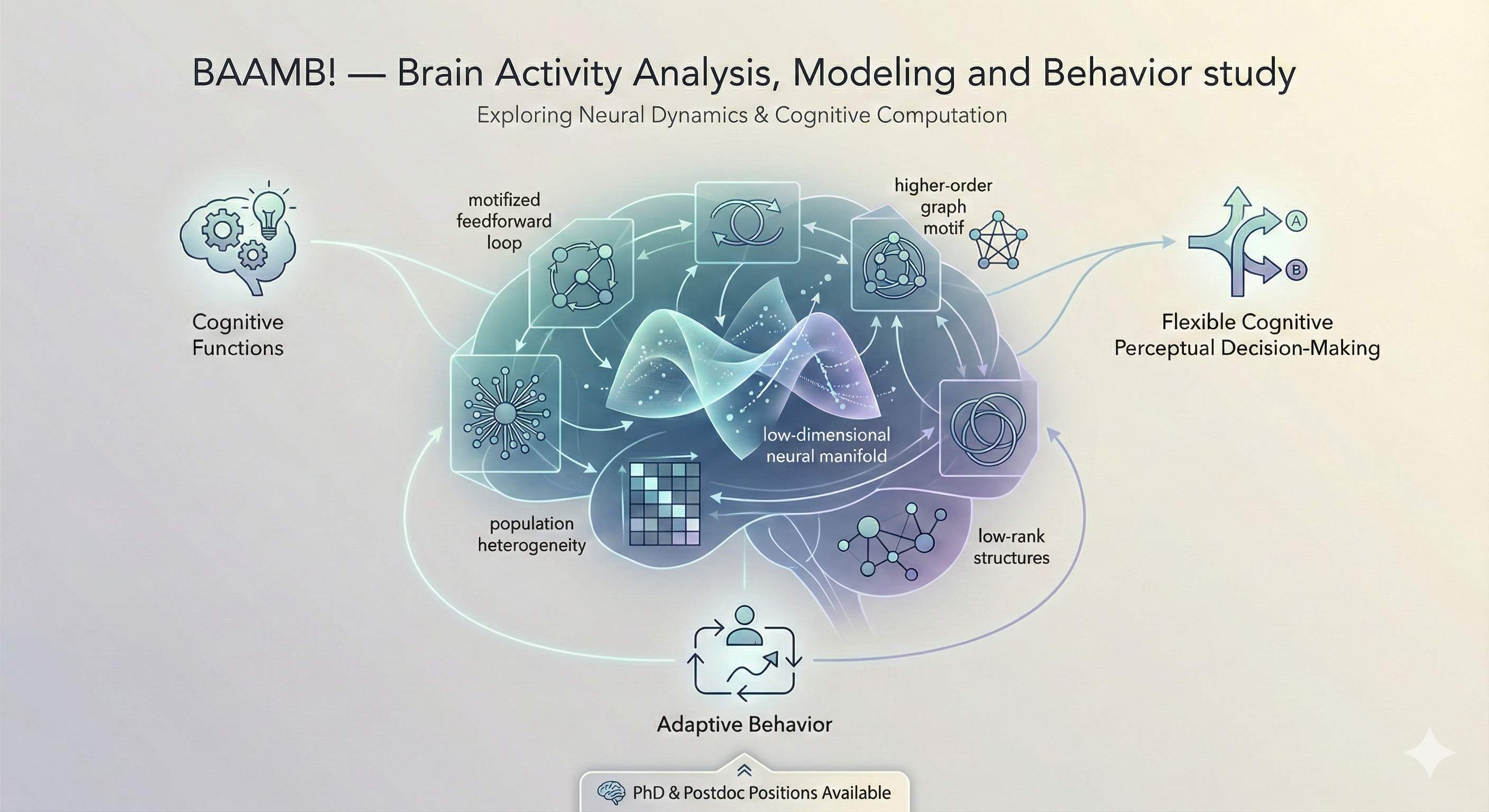 BAAMB! — Brain Activity Analysis, Modeling and Behavior study

Exploring Neural Dynamics & Cognitive Computation

Cognitive Functions

motifized feedforward loop

higher-order graph motif

A

B

Flexible Cognitive Perceptual Decision-Making

low-dimensional neural manifold

population heterogeneity

low-rank structures

Adaptive Behavior

PhD & Postdoc Positions Available